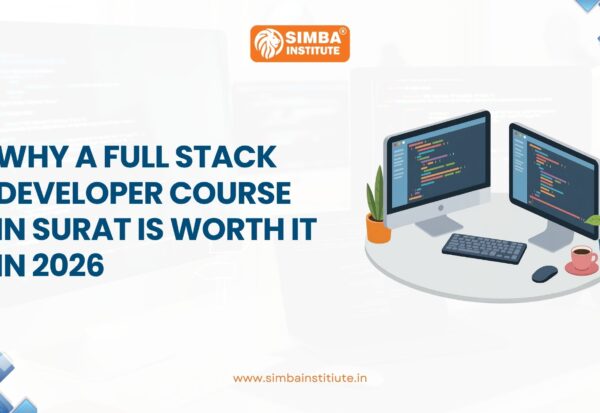 SIMBA® INSTITUTE

WHY A FULL STACK DEVELOPER COURSE IN SURAT IS WORTH IT IN 2026

www.simbainstitiute.in